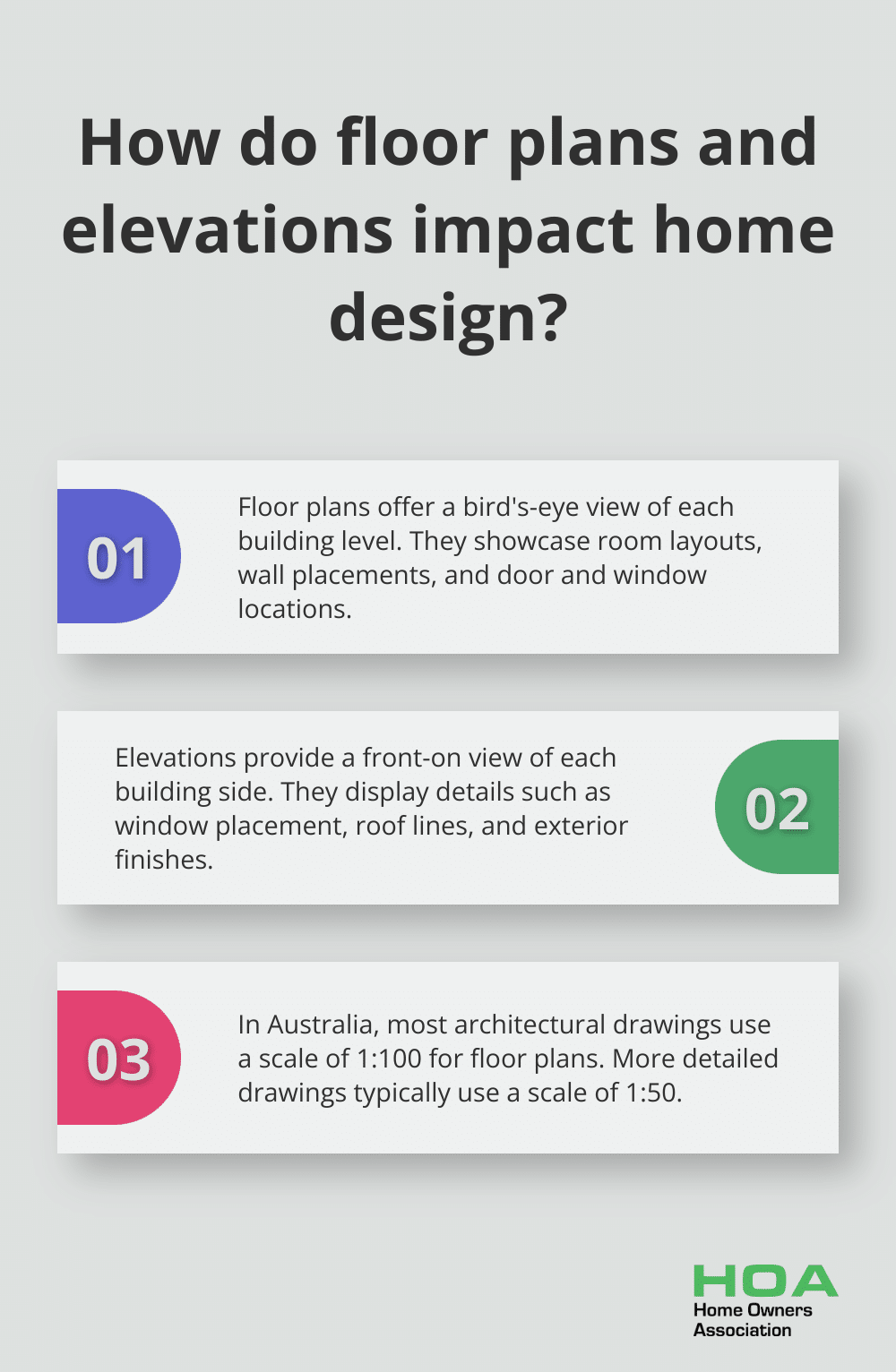 How do floor plans and elevations impact home design?

01

Floor plans offer a bird's-eye view of each building level. They showcase room layouts, wall placements, and door and window locations.

Elevations provide a front-on view of each building side. They display details such as window placement, roof lines, and exterior finishes.

02

03

In Australia, most architectural drawings use a scale of 1:100 for floor plans. More detailed drawings typically use a scale of 1:50.

HOA
Home Owners Association